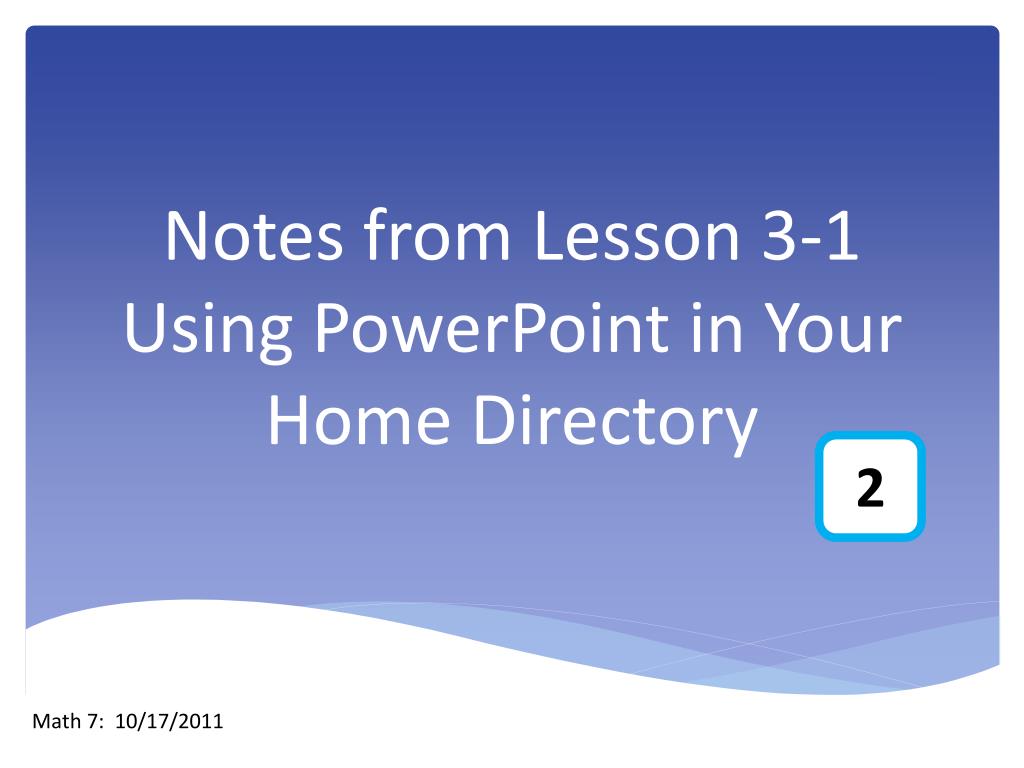 Notes from Lesson 3-1 Using PowerPoint in Your Home Directory

2

Math 7: 10/17/2011